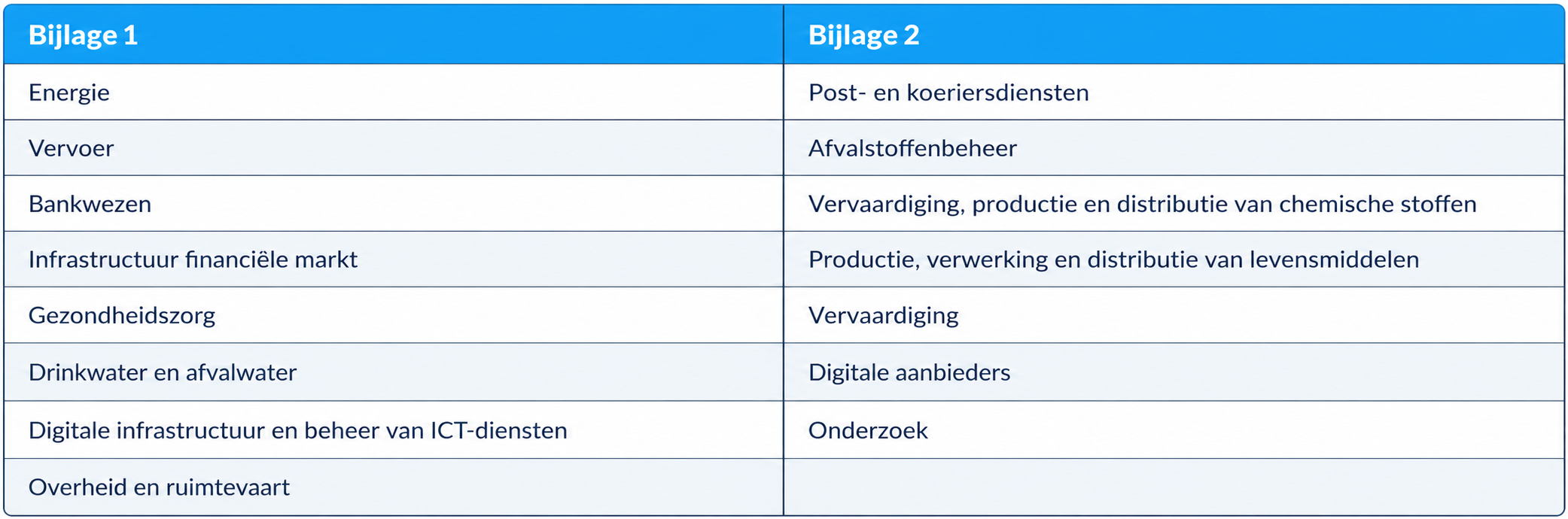 | Bijlage 1 | Bijlage 2 |
|---|---|
| Energie | Post- en koeriersdiensten |
| Vervoer | Afvalstoffenbeheer |
| Bankwezen | Vervaardiging, productie en distributie van chemische stoffen |
| Infrastructuur financiële markt | Productie, verwerking en distributie van levensmiddelen |
| Gezondheidszorg | Vervaardiging |
| Drinkwater en afvalwater | Digitale aanbieders |
| Digitale infrastructuur en beheer van ICT-diensten | Onderzoek |
| Overheid en ruimtevaart | |